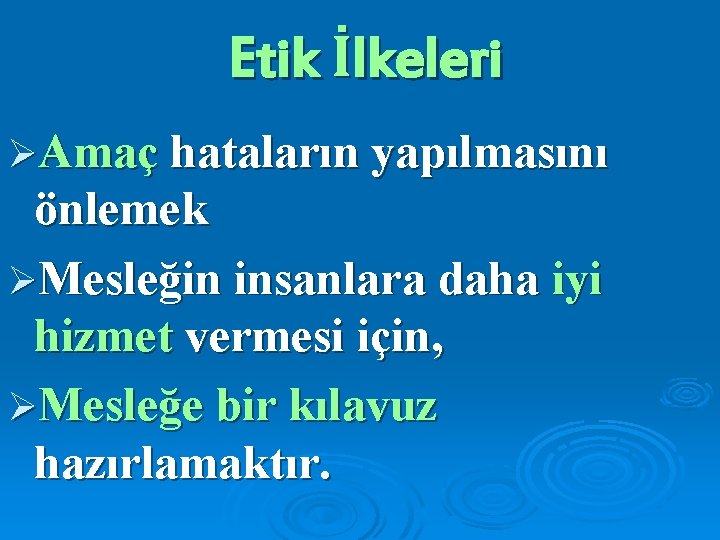 Etik İlkeleri

➢Amaç hataların yapılmasını önlemek

➢Mesleğin insanlara daha iyi hizmet vermesi için,

➢Mesleğe bir kılavuz hazırlamaktır.